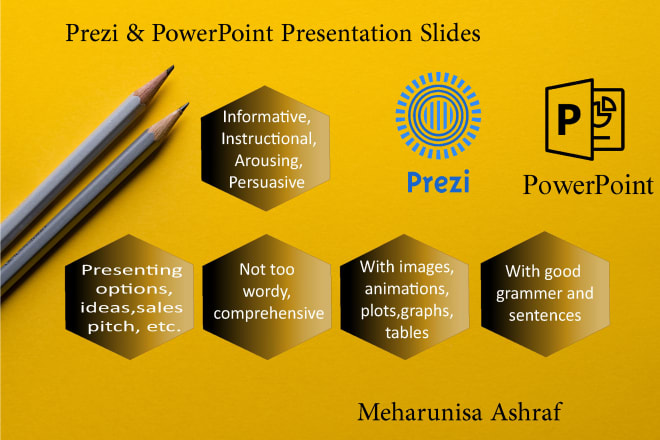 Prezi & PowerPoint Presentation Slides

Informative, Instructional, Arousing, Persuasive

Prezi

P

PowerPoint

Presenting options, ideas,sales pitch, etc.

Not too wordy, comprehensive

With images, animations, plots,graphs, tables

With good grammer and sentences

Meharunisa Ashraf